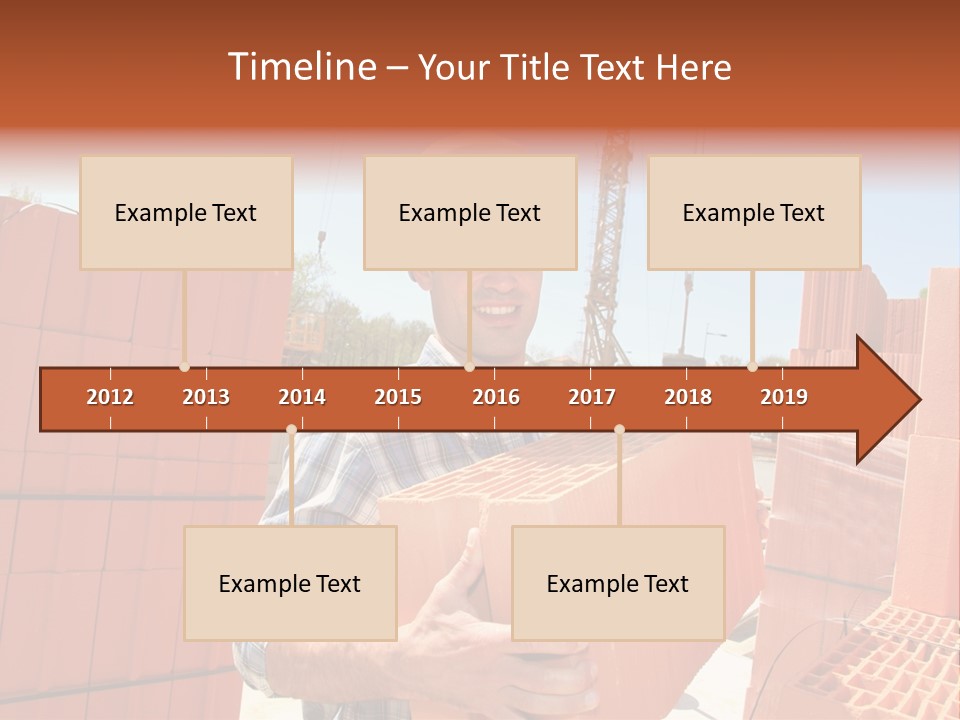 Timeline – Your Title Text Here

Example Text

Example Text

Example Text

2012 2013 2014 2015 2016 2017 2018 2019

Example Text

Example Text